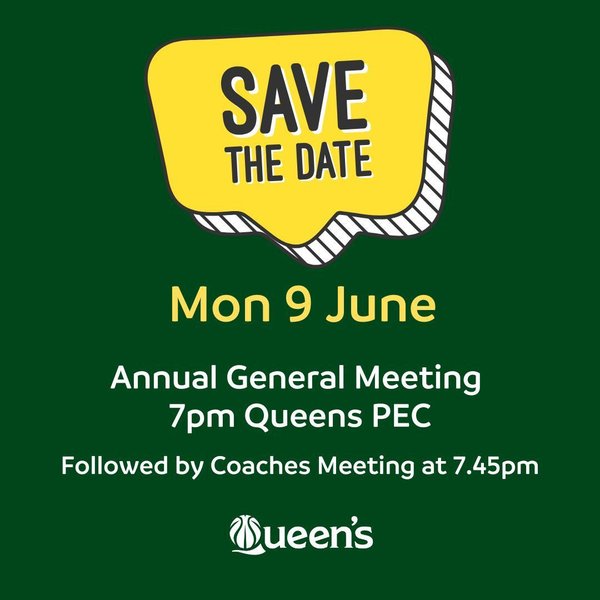 SAVE
THE DATE

Mon 9 June

Annual General Meeting
7pm Queens PEC

Followed by Coaches Meeting at 7.45pm

Queen's